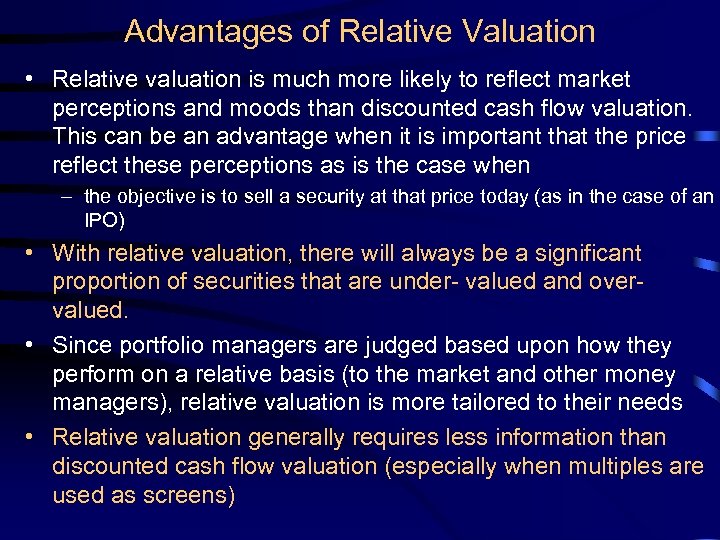 Advantages of Relative Valuation

• Relative valuation is much more likely to reflect market perceptions and moods than discounted cash flow valuation. This can be an advantage when it is important that the price reflect these perceptions as is the case when

– the objective is to sell a security at that price today (as in the case of an IPO)

• With relative valuation, there will always be a significant proportion of securities that are under- valued and over-valued.

• Since portfolio managers are judged based upon how they perform on a relative basis (to the market and other money managers), relative valuation is more tailored to their needs

• Relative valuation generally requires less information than discounted cash flow valuation (especially when multiples are used as screens)